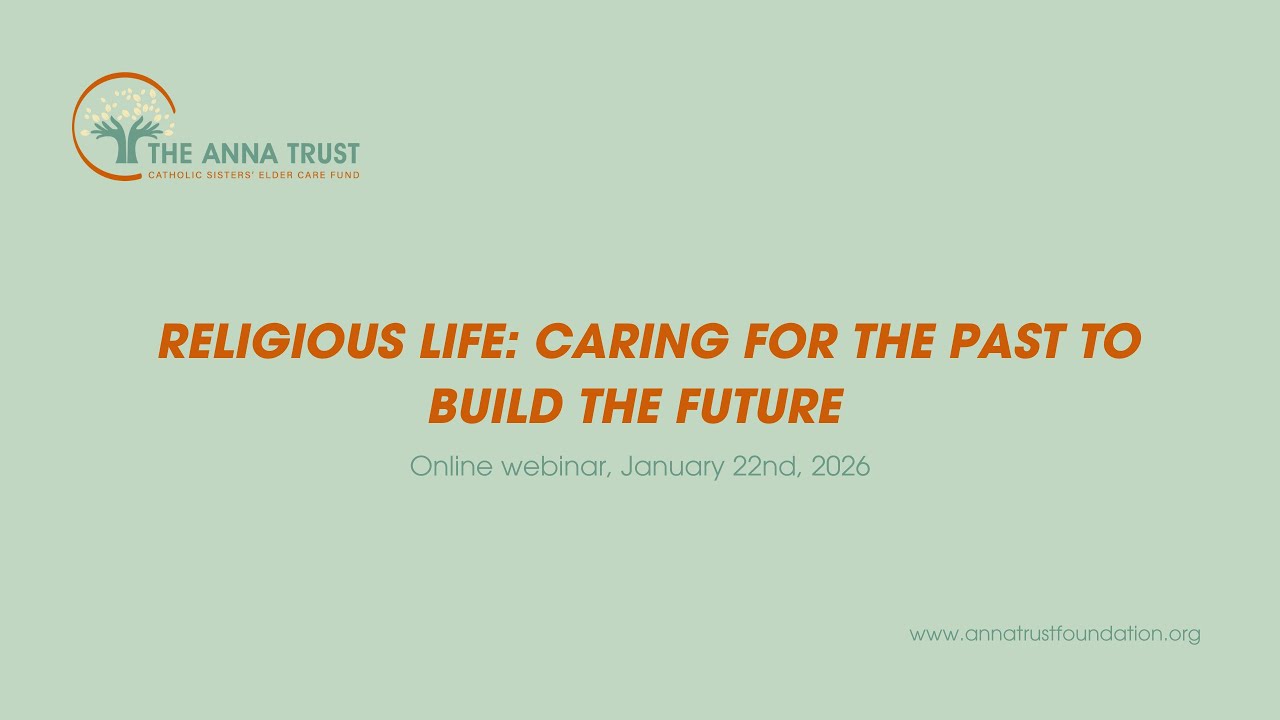 THE ANNA TRUST
CATHOLIC SISTERS' ELDER CARE FUND

RELIGIOUS LIFE: CARING FOR THE PAST TO BUILD THE FUTURE

Online webinar, January 22nd, 2026

www.annatrustfoundation.org